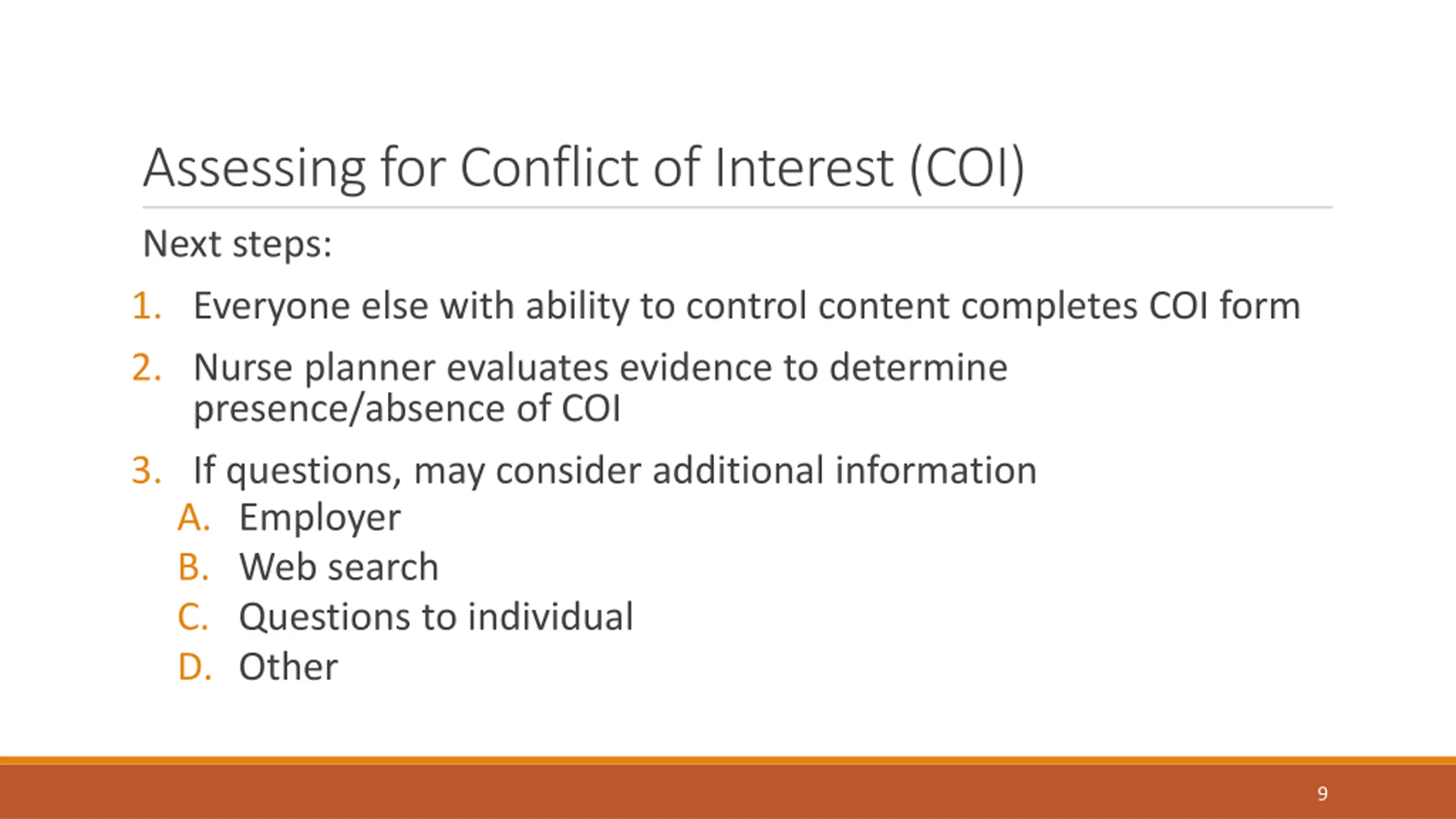 Assessing for Conflict of Interest (COI)

Next steps:

1. Everyone else with ability to control content completes COI form
2. Nurse planner evaluates evidence to determine presence/absence of COI
3. If questions, may consider additional information
   A. Employer
   B. Web search
   C. Questions to individual
   D. Other

9